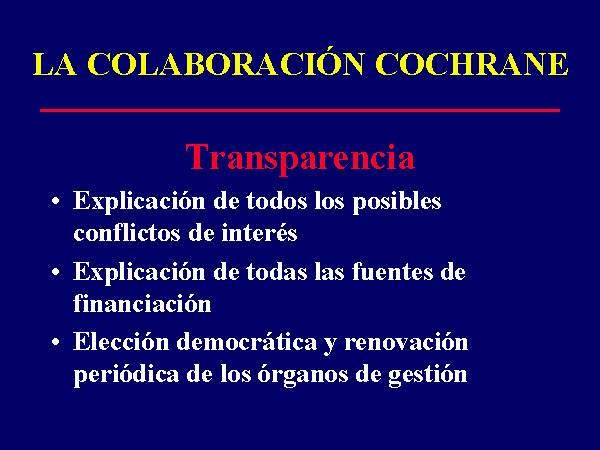 LA COLABORACIÓN COCHRANE

Transparencia

• Explicación de todos los posibles conflictos de interés
• Explicación de todas las fuentes de financiación
• Elección democrática y renovación periódica de los órganos de gestión